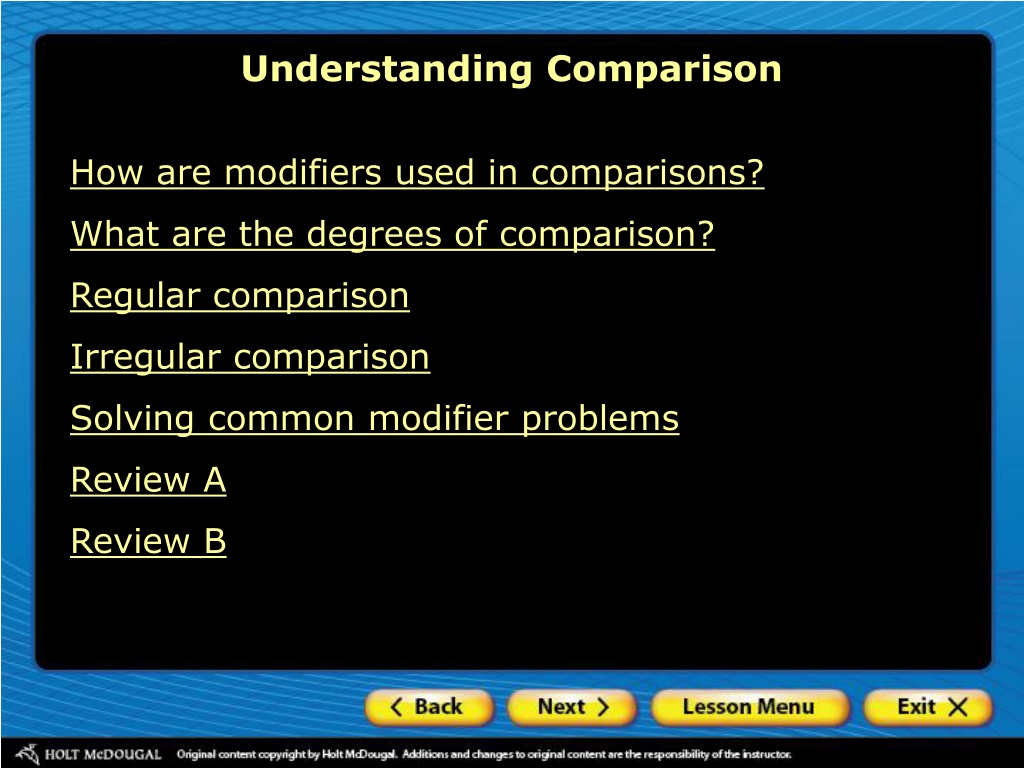 Understanding Comparison

How are modifiers used in comparisons?

What are the degrees of comparison?

Regular comparison

Irregular comparison

Solving common modifier problems

Review A

Review B

Back Next Lesson Menu Exit

HOLT McDOUGAL Original content copyright by Holt McDougal. Additions and changes to original content are the responsibility of the instructor.